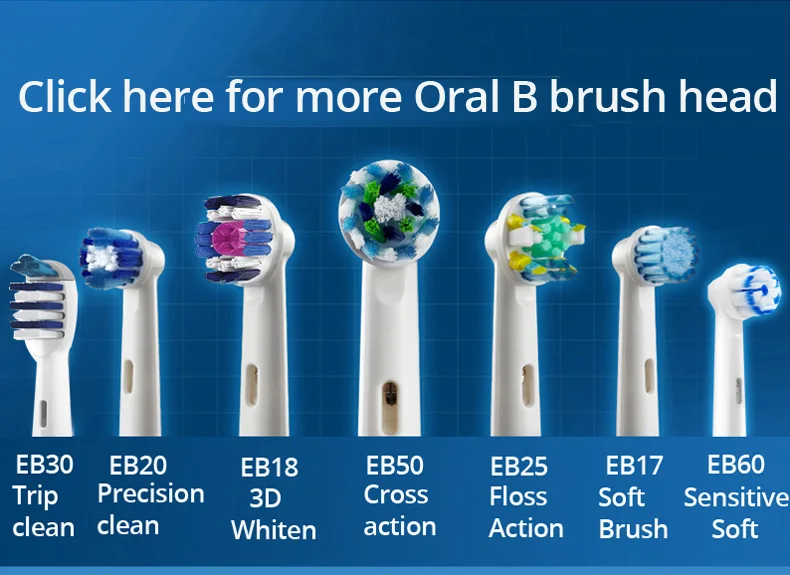 Click here for more Oral B brush head

EB30
Trip
clean

EB20
Precision
clean

EB18
3D
Whiten

EB50
Cross
action

EB25
Floss
Action

EB17
Soft
Brush

EB60
Sensitive
Soft